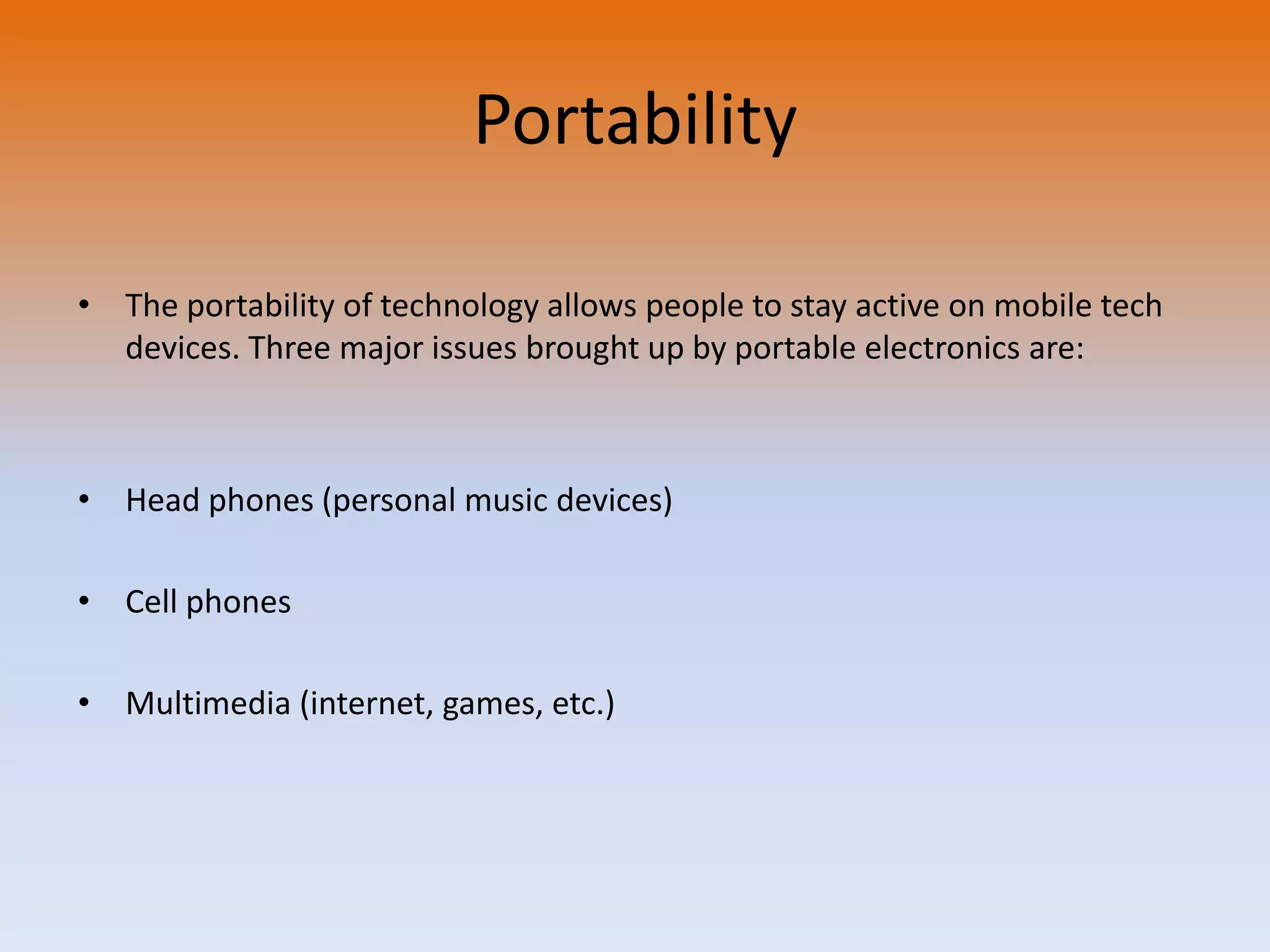 Portability

• The portability of technology allows people to stay active on mobile tech devices. Three major issues brought up by portable electronics are:

• Head phones (personal music devices)

• Cell phones

• Multimedia (internet, games, etc.)